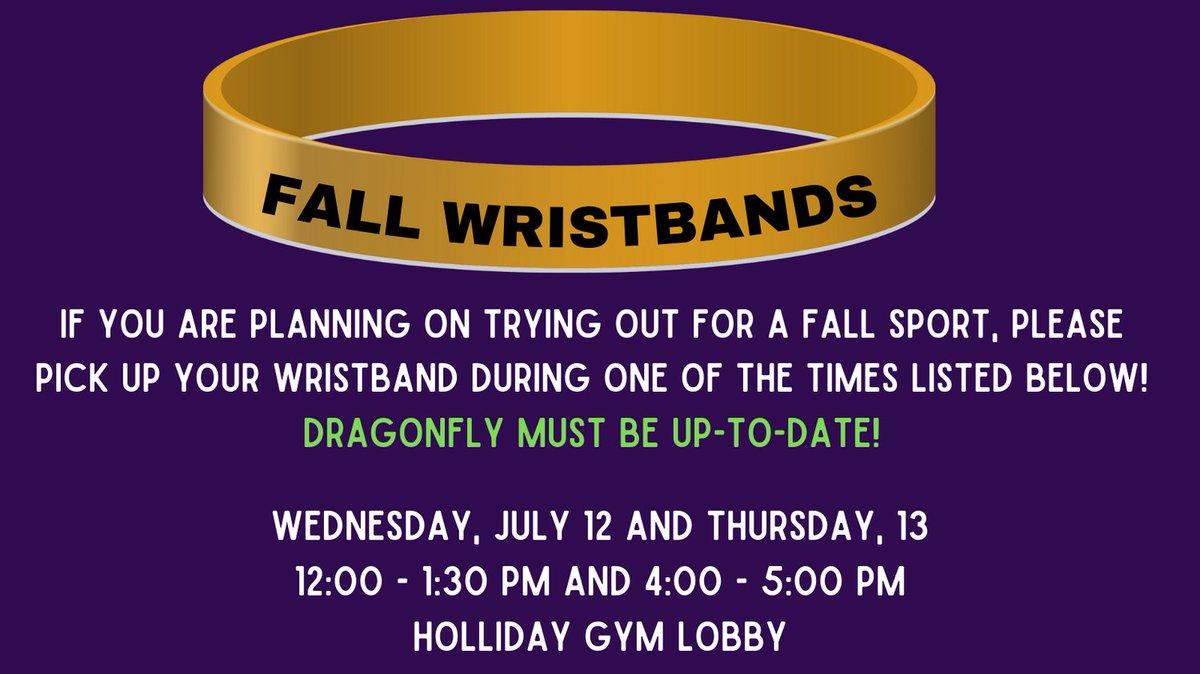 FALL WRISTBANDS

IF YOU ARE PLANNING ON TRYING OUT FOR A FALL SPORT, PLEASE PICK UP YOUR WRISTBAND DURING ONE OF THE TIMES LISTED BELOW!
DRAGONFLY MUST BE UP-TO-DATE!

WEDNESDAY, JULY 12 AND THURSDAY, 13
12:00 - 1:30 PM AND 4:00 - 5:00 PM
HOLLIDAY GYM LOBBY